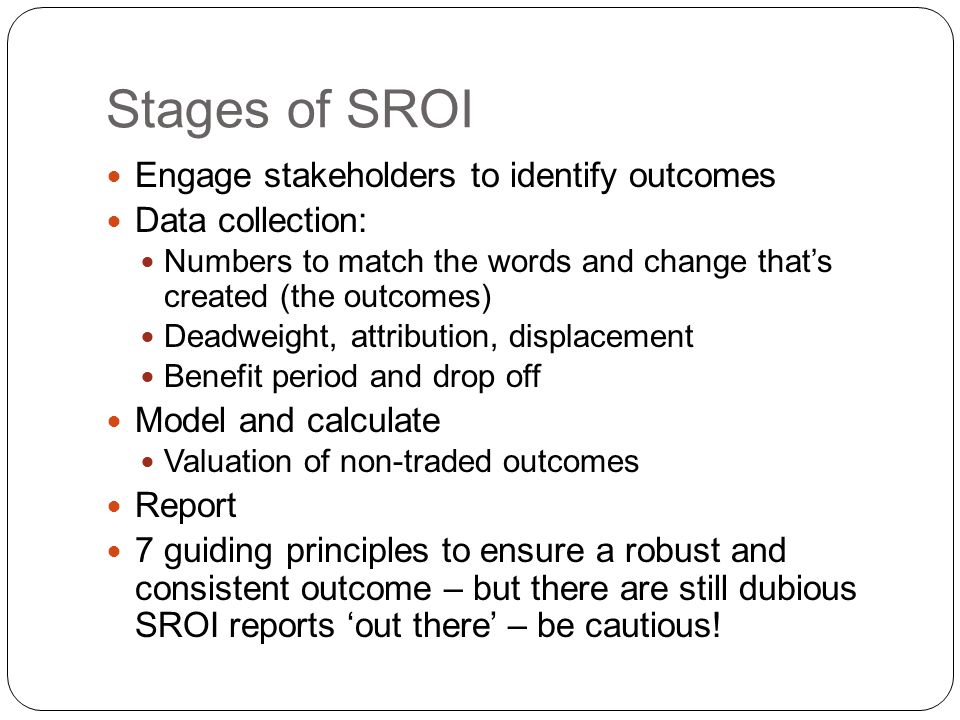 Stages of SROI

- Engage stakeholders to identify outcomes
- Data collection:
  - Numbers to match the words and change that’s created (the outcomes)
  - Deadweight, attribution, displacement
  - Benefit period and drop off
- Model and calculate
  - Valuation of non-traded outcomes
- Report
- 7 guiding principles to ensure a robust and consistent outcome – but there are still dubious SROI reports ‘out there’ – be cautious!